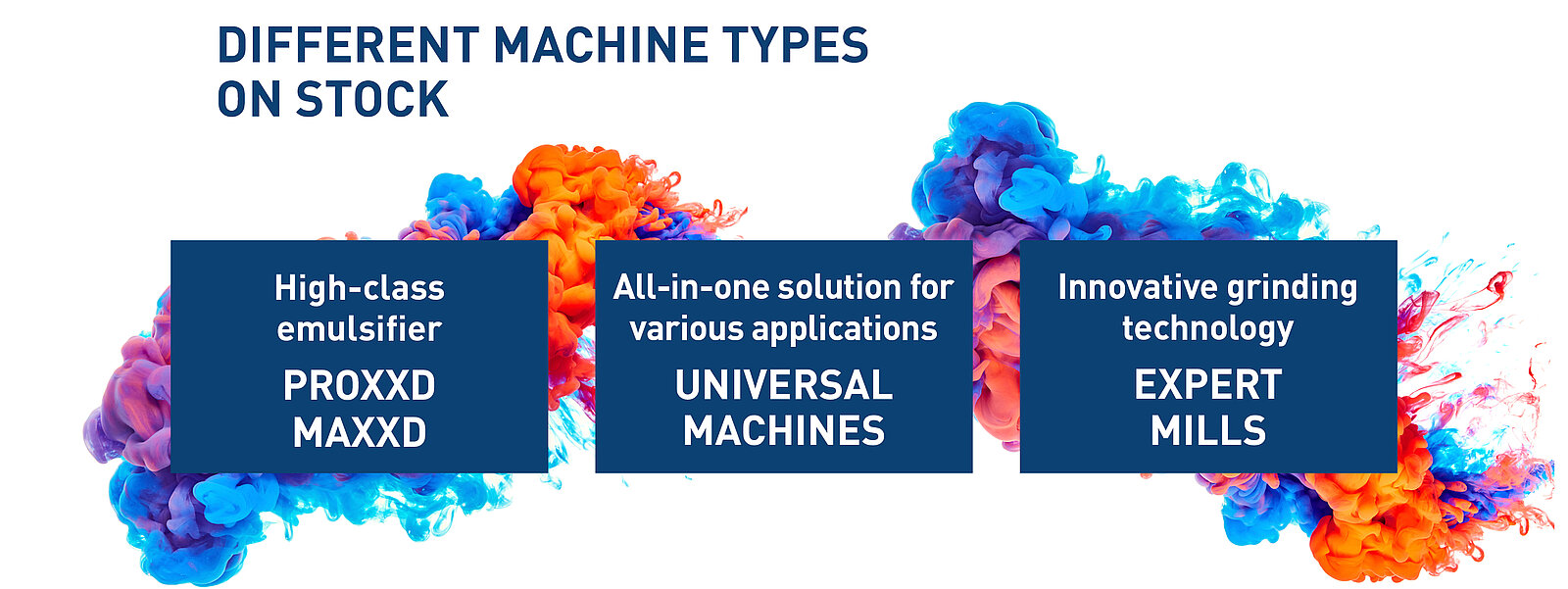 DIFFERENT MACHINE TYPES ON STOCK

High-class emulsifier

PROXXD MAXXD

All-in-one solution for various applications

UNIVERSAL MACHINES

Innovative grinding technology

EXPERT MILLS